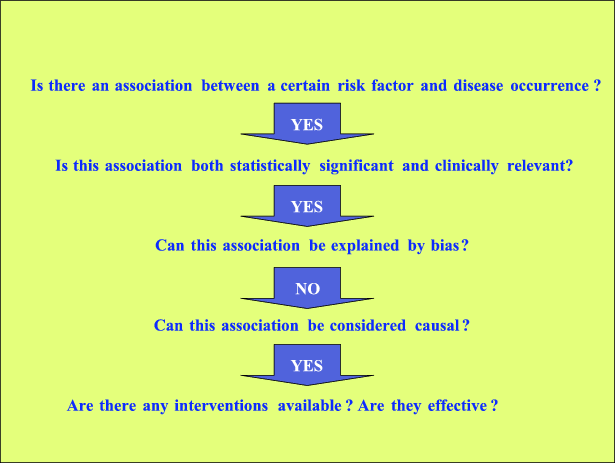 Is there an association between a certain risk factor and disease occurrence ?

YES

Is this association both statistically significant and clinically relevant?

YES

Can this association be explained by bias ?

NO

Can this association be considered causal ?

YES

Are there any interventions available ? Are they effective ?